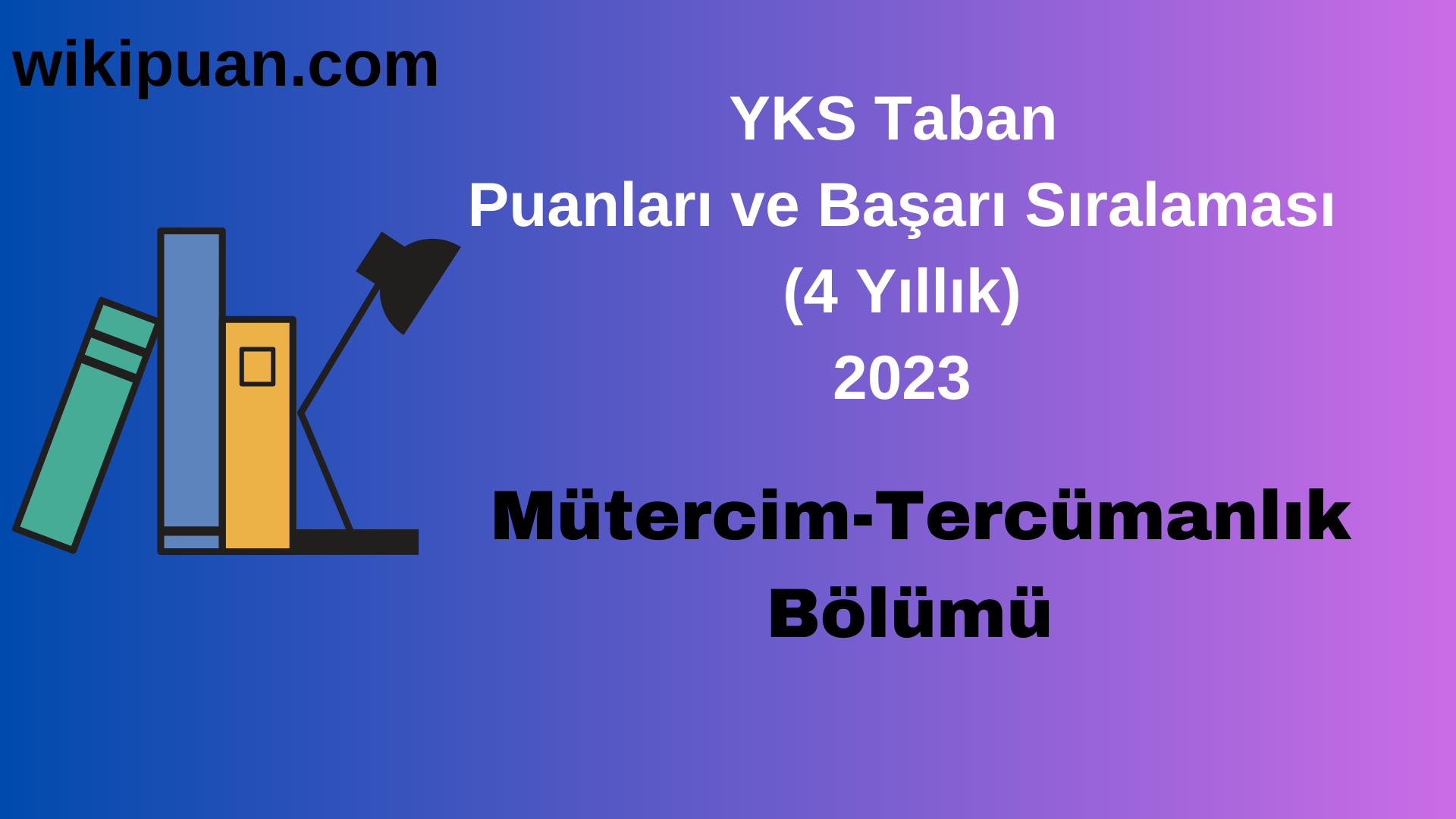 wikipuan.com

YKS Taban
Puanları ve Başarı Sıralaması
(4 Yıllık)
2023

Mütercim-Tercümanlık
Bölümü